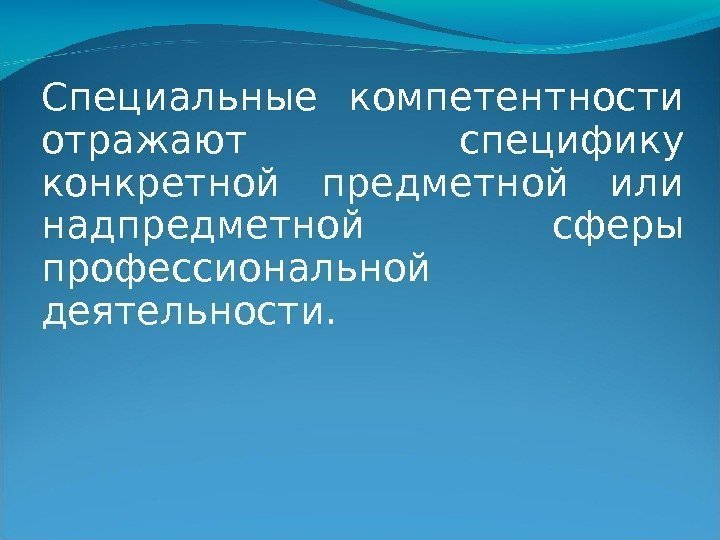 Специальные компетентности отражают специфику конкретной предметной или надпредметной сферы профессиональной деятельности.